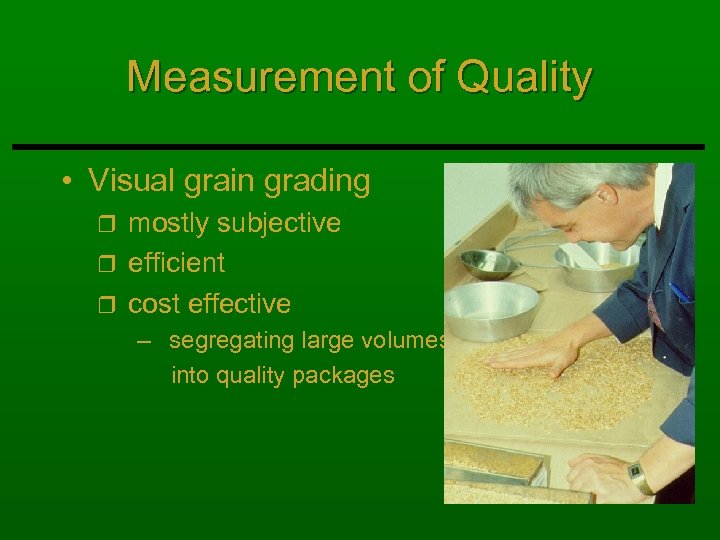 Measurement of Quality

• Visual grain grading

❒ mostly subjective

❒ efficient

❒ cost effective

– segregating large volumes into quality packages